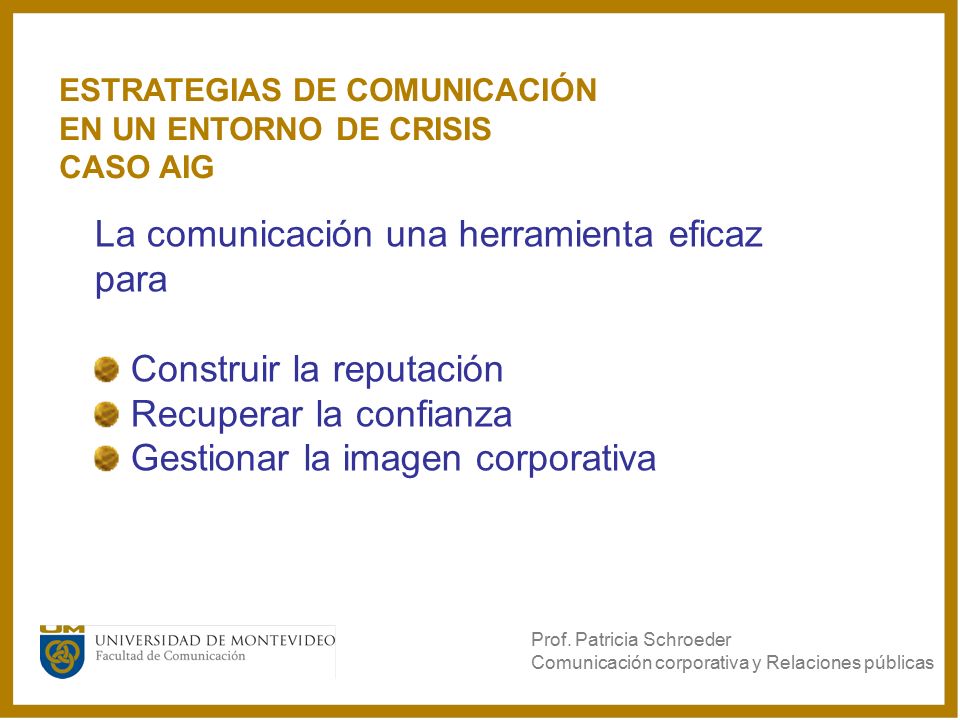 ESTRATEGIAS DE COMUNICACIÓN
EN UN ENTORNO DE CRISIS
CASO AIG

La comunicación una herramienta eficaz para

Construir la reputación
Recuperar la confianza
Gestionar la imagen corporativa

UM
UNIVERSIDAD DE MONTEVIDEO
Facultad de Comunicación

Prof. Patricia Schroeder
Comunicación corporativa y Relaciones públicas